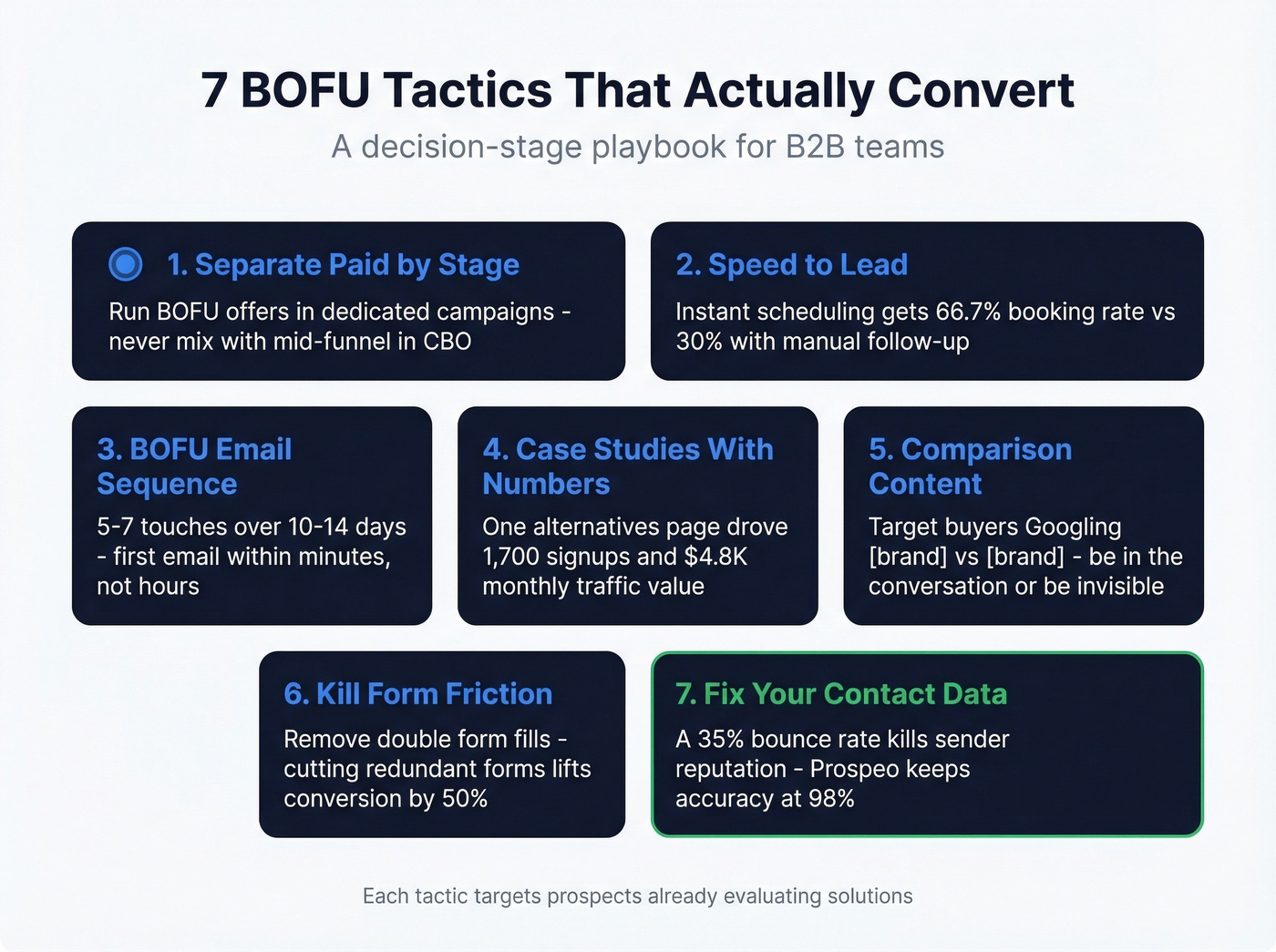 7 BOFU Tactics That Actually Convert

A decision-stage playbook for B2B teams

1. Separate Paid by Stage

Run BOFU offers in dedicated campaigns - never mix with mid-funnel in CBO

2. Speed to Lead

Instant scheduling gets 66.7% booking rate vs 30% with manual follow-up

3. BOFU Email Sequence

5-7 touches over 10-14 days - first email within minutes, not hours

4. Case Studies With Numbers

One alternatives page drove 1,700 signups and $4.8K monthly traffic value

5. Comparison Content

Target buyers Googling [brand] vs [brand] - be in the conversation or be invisible

6. Kill Form Friction

Remove double form fills - cutting redundant forms lifts conversion by 50%

7. Fix Your Contact Data

A 35% bounce rate kills sender reputation - Prospeo keeps accuracy at 98%

Each tactic targets prospects already evaluating solutions